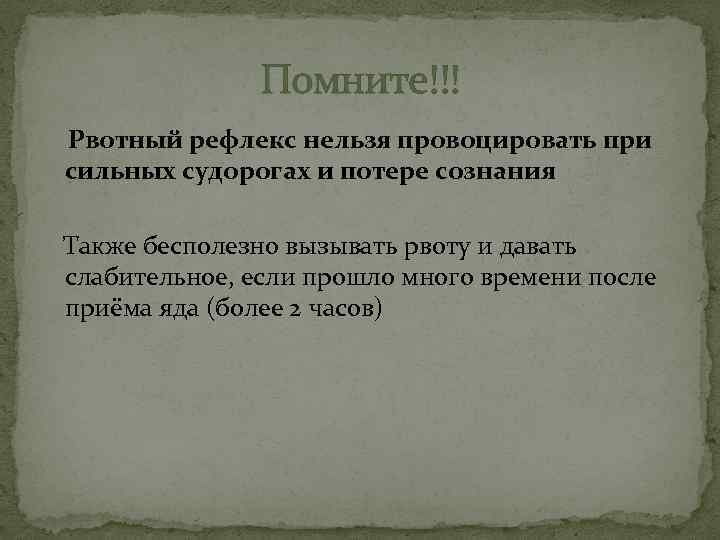 Помните!!!

Рвотный рефлекс нельзя провоцировать при сильных судорогах и потере сознания

Также бесполезно вызывать рвоту и давать слабительное, если прошло много времени после приёма яда (более 2 часов)